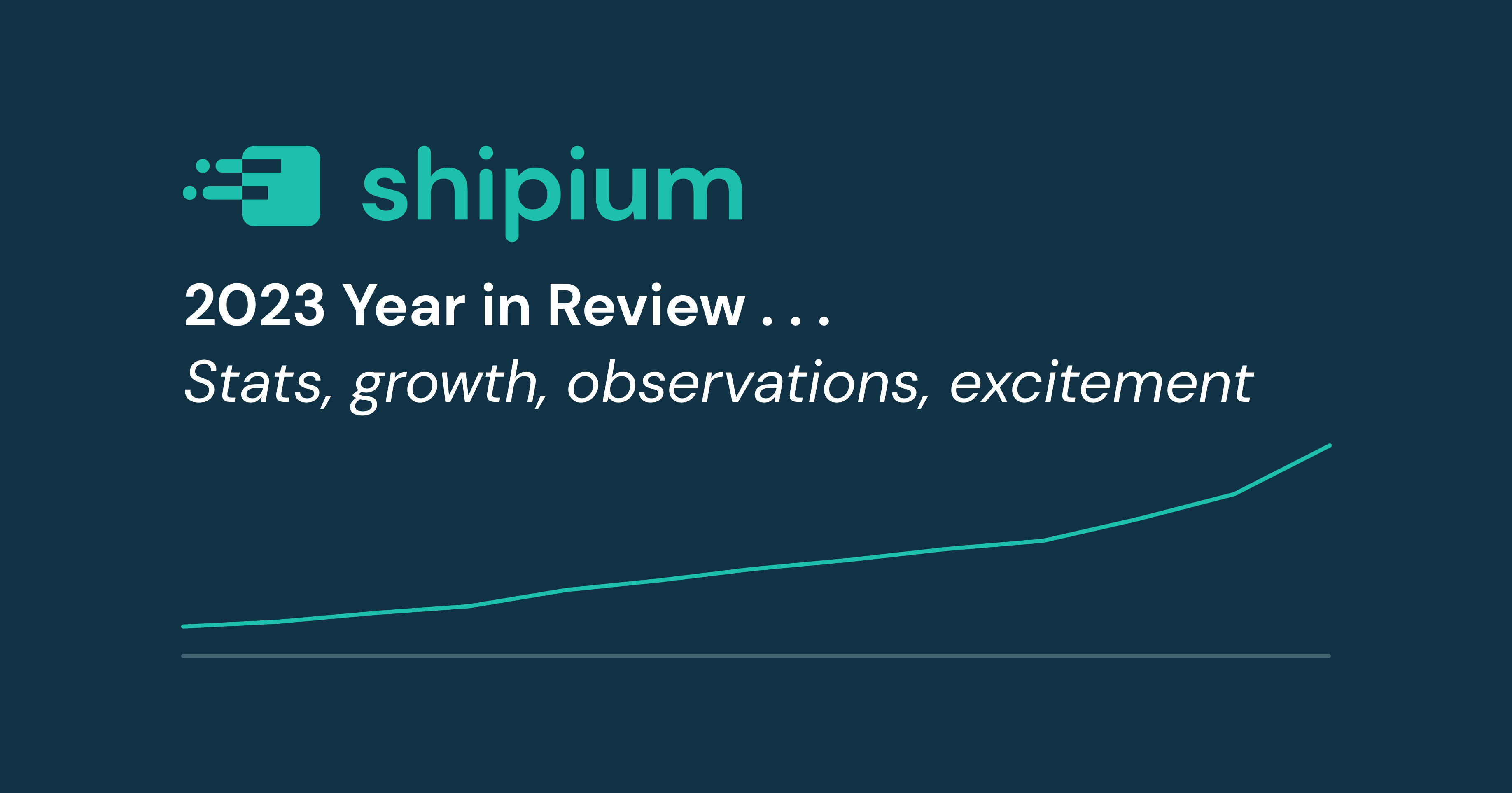 shipium

2023 Year in Review . . .

Stats, growth, observations, excitement